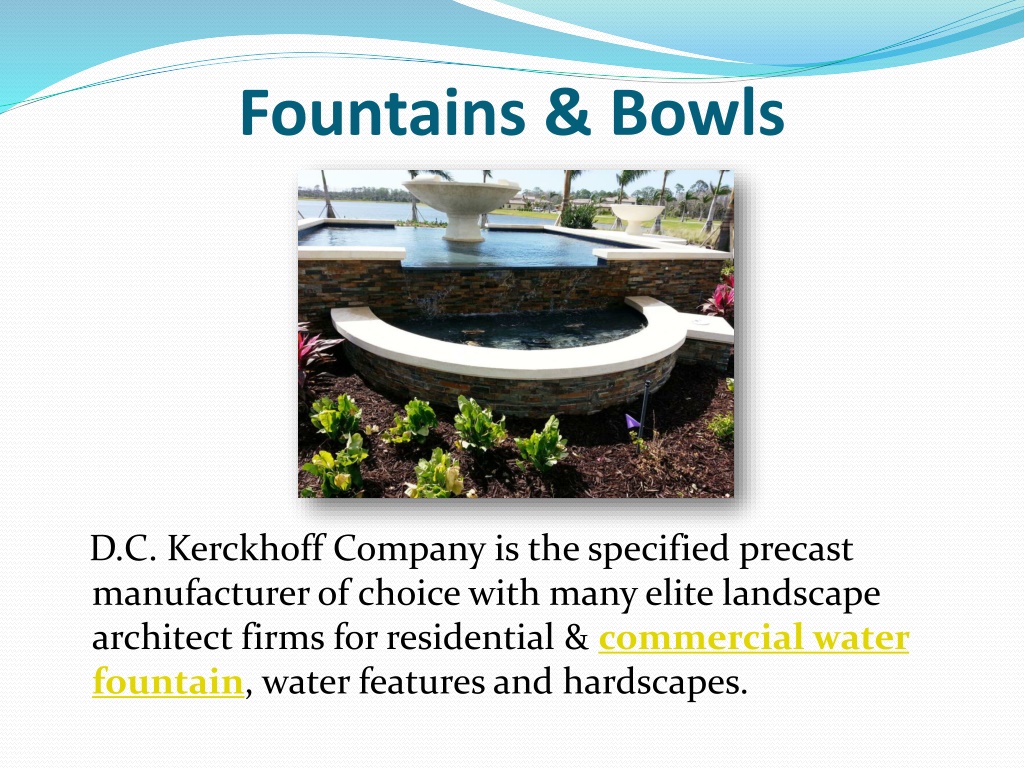 Fountains & Bowls

D.C. Kerckhoff Company is the specified precast manufacturer of choice with many elite landscape architect firms for residential & commercial water fountain, water features and hardscapes.